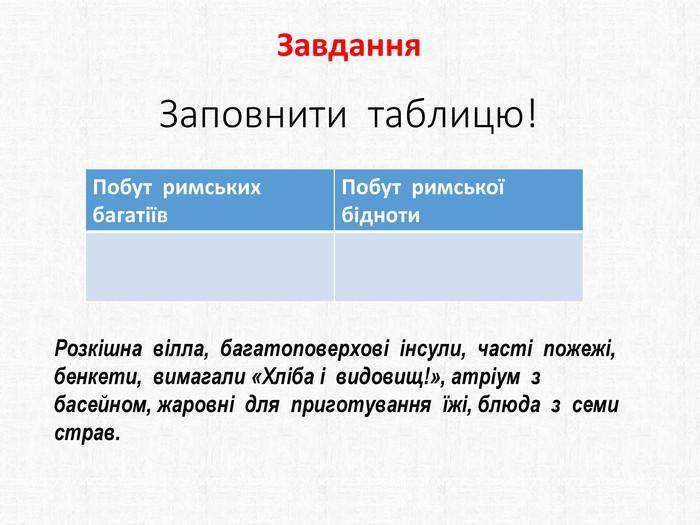 Завдання

Заповнити таблицю!

| Побут римських багатіїв | Побут римської бідноти |
|---|---|
| | |

Розкішна вілла, багатоповерхові інсули, часті пожежі, бенкети, вимагали «Хліба і видовищ!», атріум з басейном, жаровні для приготування їжі, блюда з семи страв.